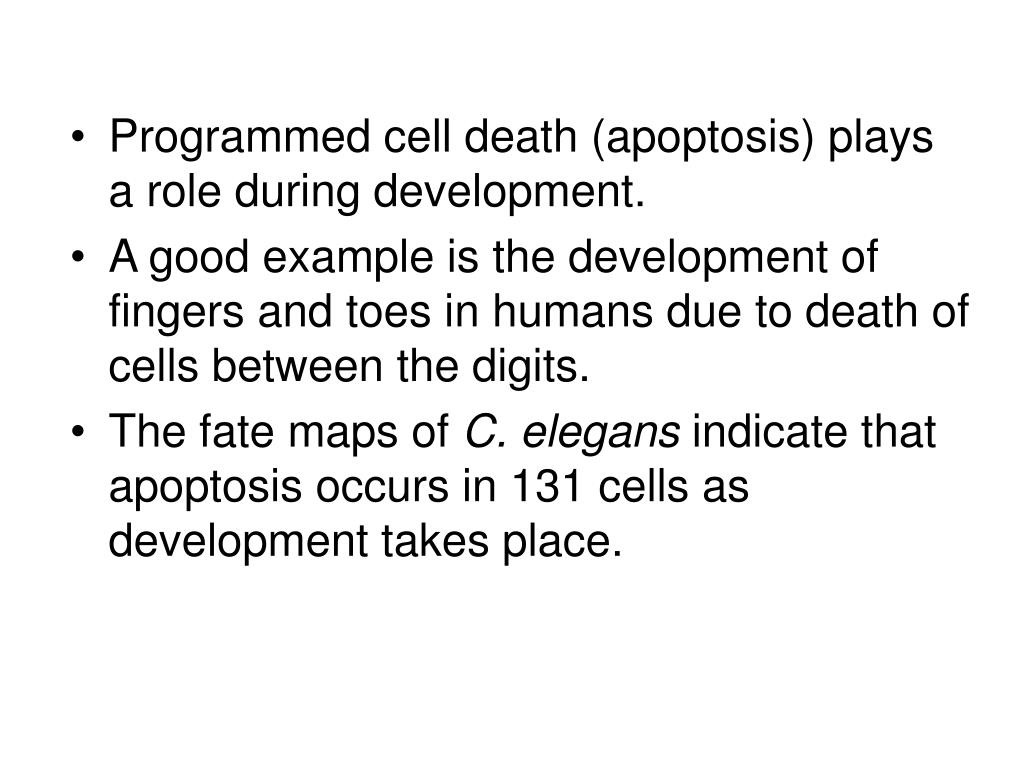 • Programmed cell death (apoptosis) plays a role during development.
• A good example is the development of fingers and toes in humans due to death of cells between the digits.
• The fate maps of C. elegans indicate that apoptosis occurs in 131 cells as development takes place.